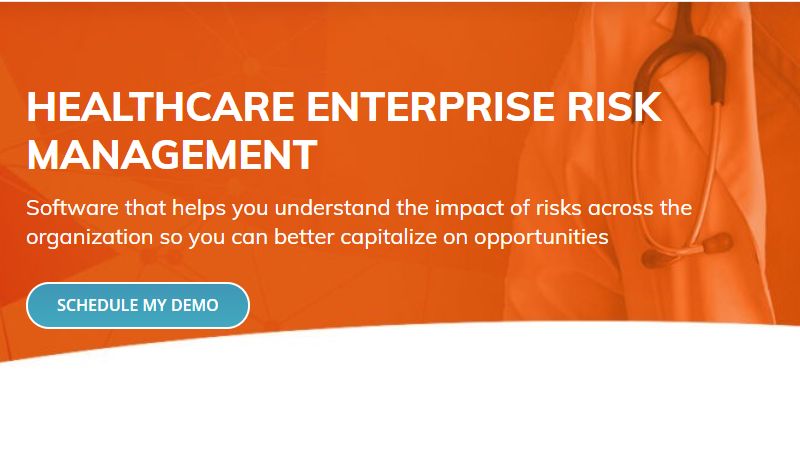 HEALTHCARE ENTERPRISE RISK MANAGEMENT

Software that helps you understand the impact of risks across the organization so you can better capitalize on opportunities

SCHEDULE MY DEMO